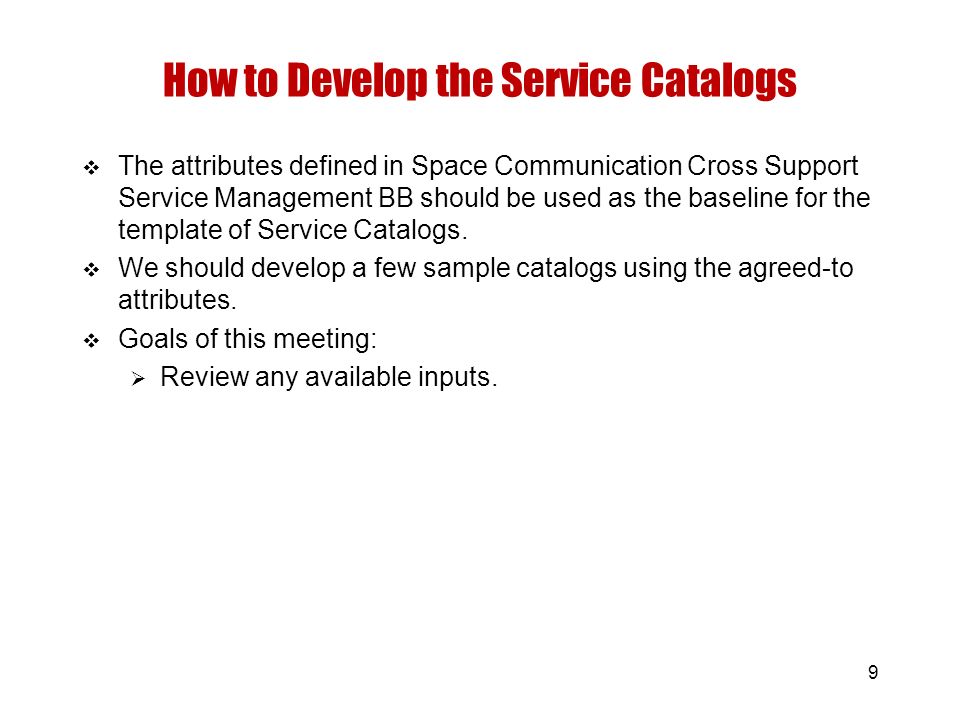 How to Develop the Service Catalogs

❖ The attributes defined in Space Communication Cross Support Service Management BB should be used as the baseline for the template of Service Catalogs.

❖ We should develop a few sample catalogs using the agreed-to attributes.

❖ Goals of this meeting:

➢ Review any available inputs.

9